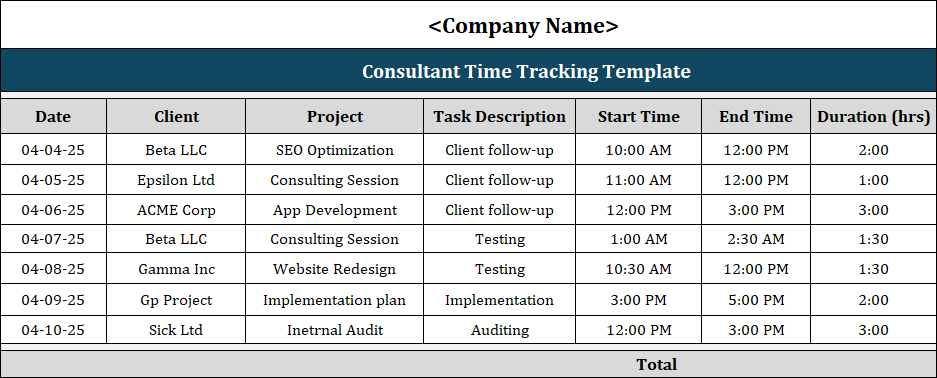 <Company Name>

Consultant Time Tracking Template

| Date | Client | Project | Task Description | Start Time | End Time | Duration (hrs) |
|---|---|---|---|---|---|---|
| 04-04-25 | Beta LLC | SEO Optimization | Client follow-up | 10:00 AM | 12:00 PM | 2:00 |
| 04-05-25 | Epsilon Ltd | Consulting Session | Client follow-up | 11:00 AM | 12:00 PM | 1:00 |
| 04-06-25 | ACME Corp | App Development | Client follow-up | 12:00 PM | 3:00 PM | 3:00 |
| 04-07-25 | Beta LLC | Consulting Session | Testing | 1:00 AM | 2:30 AM | 1:30 |
| 04-08-25 | Gamma Inc | Website Redesign | Testing | 10:30 AM | 12:00 PM | 1:30 |
| 04-09-25 | Gp Project | Implementation plan | Implementation | 3:00 PM | 5:00 PM | 2:00 |
| 04-10-25 | Sick Ltd | Inetrnal Audit | Auditing | 12:00 PM | 3:00 PM | 3:00 |

Total